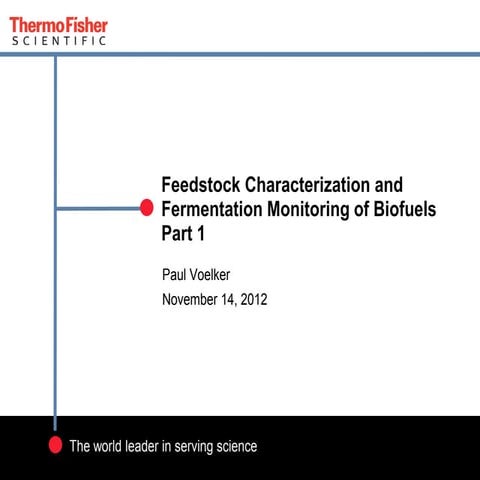 ThermoFisher
SCIENTIFIC

Feedstock Characterization and Fermentation Monitoring of Biofuels Part 1

Paul Voelker

November 14, 2012

The world leader in serving science